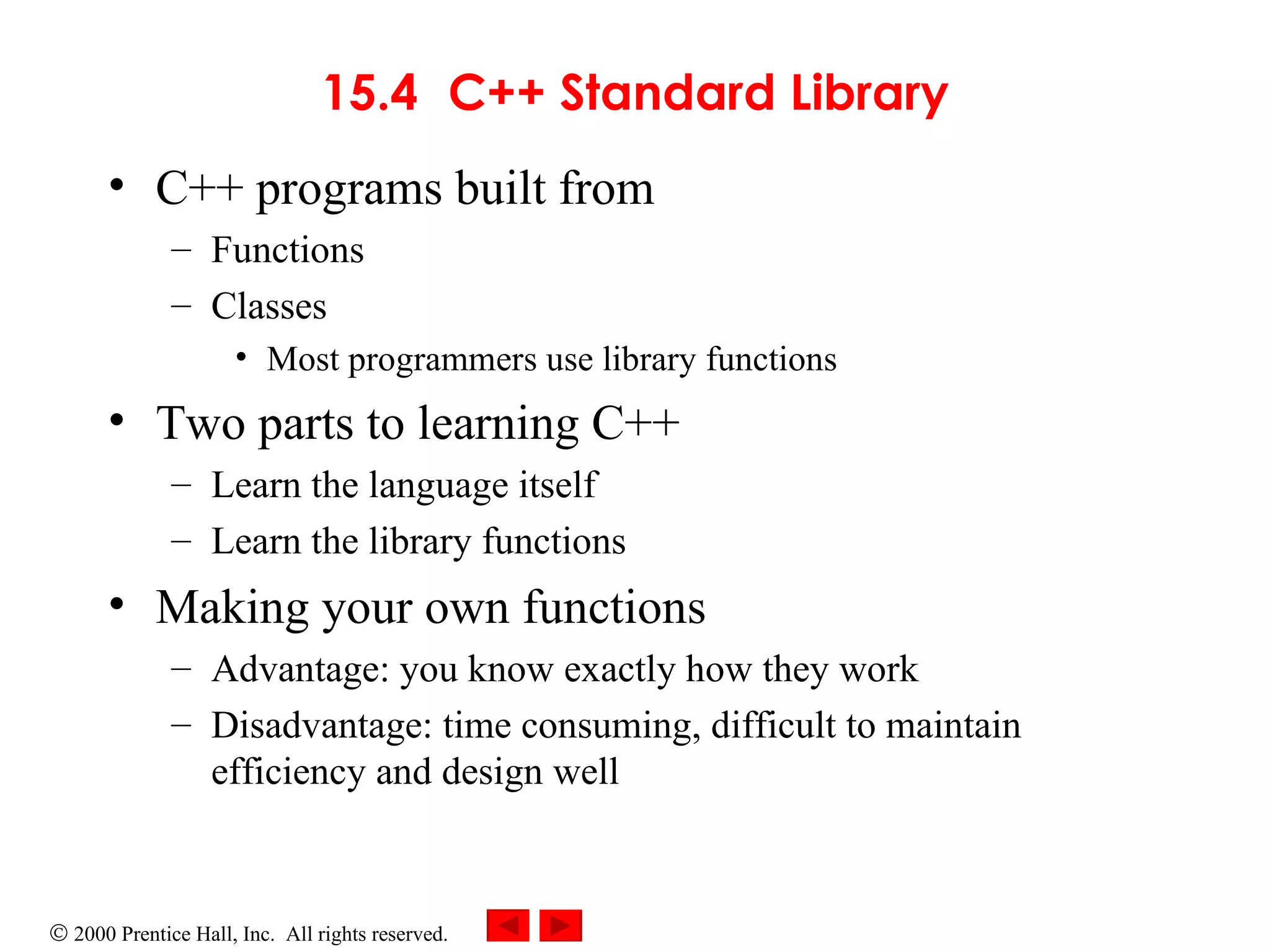 15.4 C++ Standard Library

• C++ programs built from
  – Functions
  – Classes
    • Most programmers use library functions
• Two parts to learning C++
  – Learn the language itself
  – Learn the library functions
• Making your own functions
  – Advantage: you know exactly how they work
  – Disadvantage: time consuming, difficult to maintain efficiency and design well

© 2000 Prentice Hall, Inc. All rights reserved.